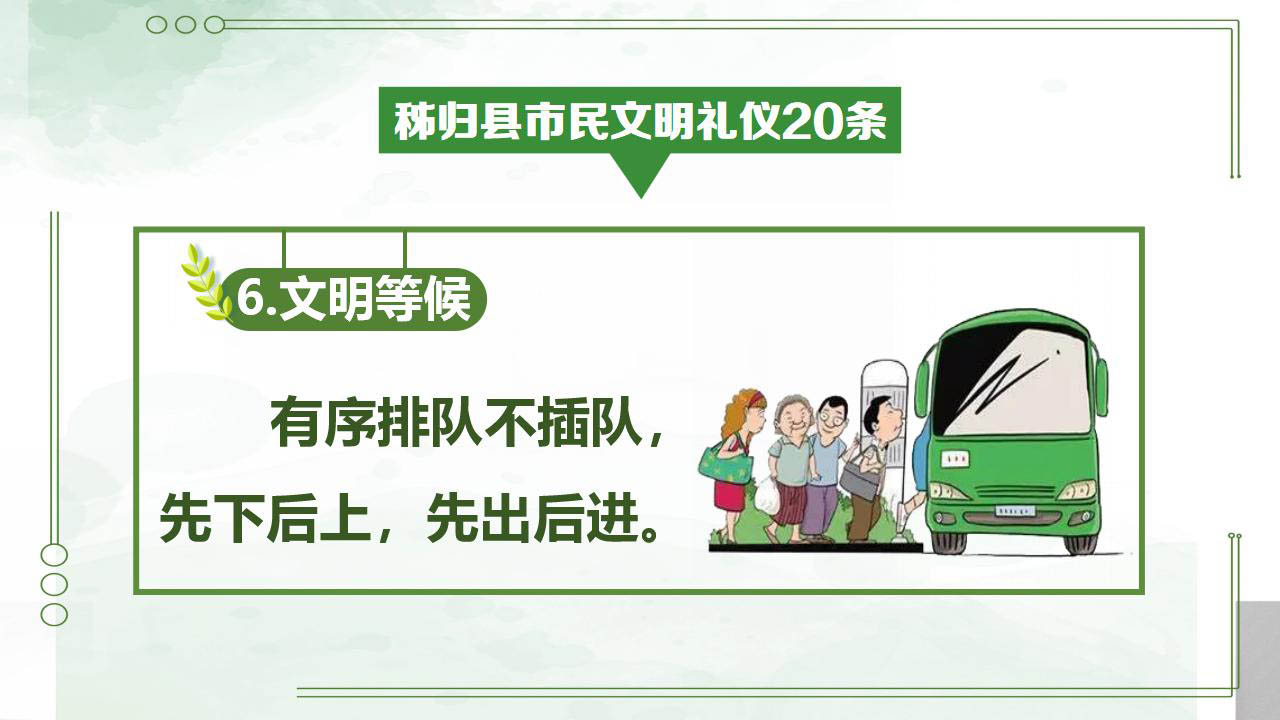 秭归县市民文明礼仪20条

6.文明等候

有序排队不插队，先下后上，先出后进。